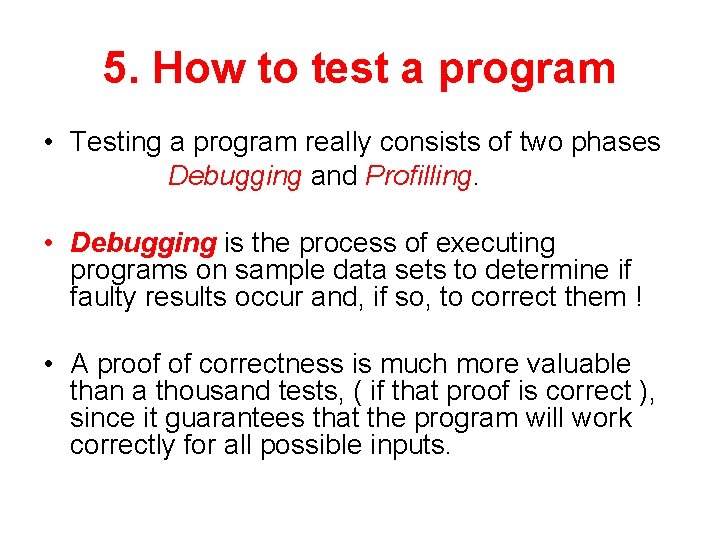 5. How to test a program

• Testing a program really consists of two phases Debugging and Profilling.

• Debugging is the process of executing programs on sample data sets to determine if faulty results occur and, if so, to correct them !

• A proof of correctness is much more valuable than a thousand tests, ( if that proof is correct ), since it guarantees that the program will work correctly for all possible inputs.